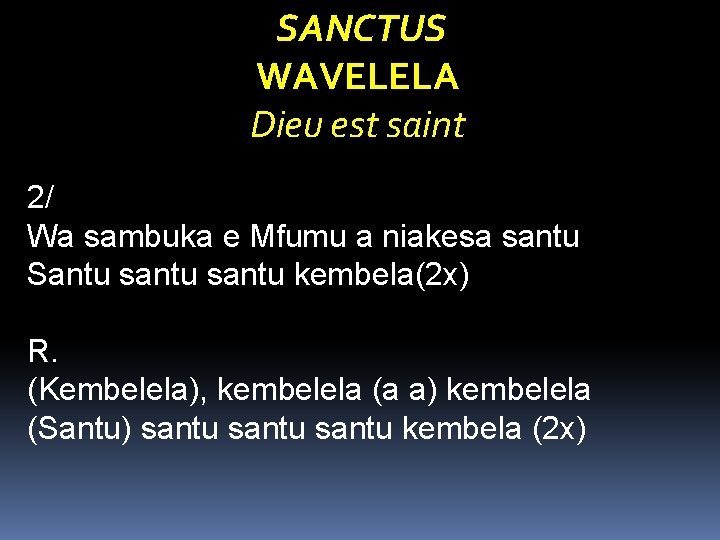 SANCTUS
WAVELELA
Dieu est saint

2/
Wa sambuka e Mfumu a niakesa santu
Santu santu santu kembela(2x)

R.
(Kembelela), kembelela (a a) kembelela
(Santu) santu santu santu kembela (2x)